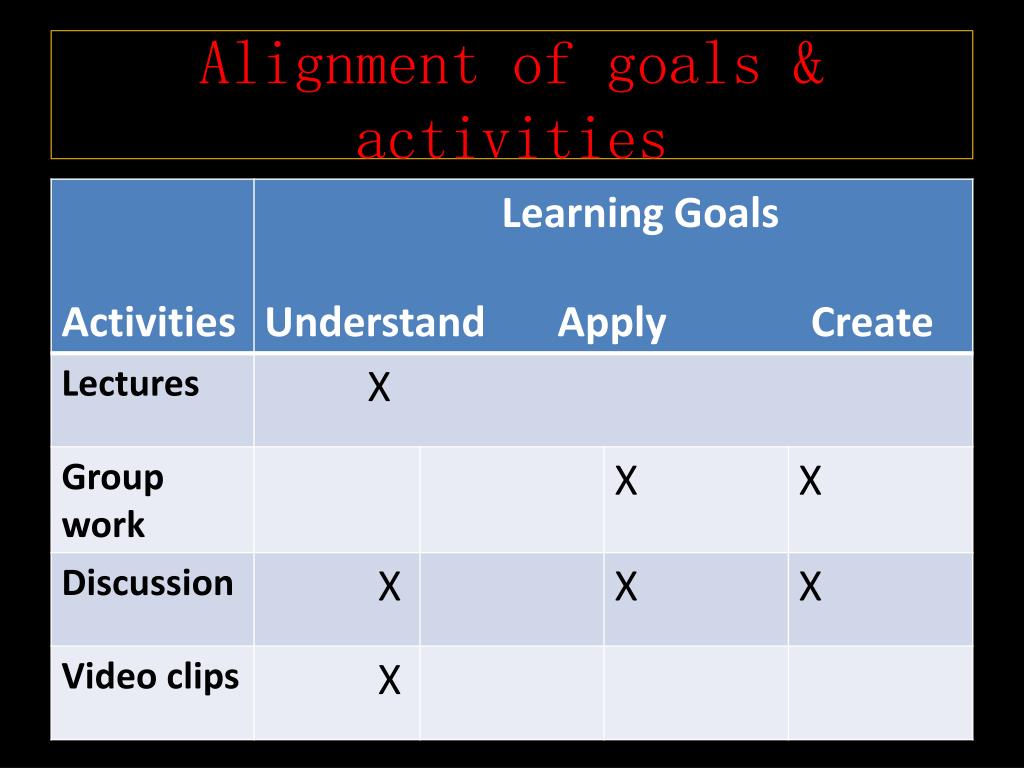 Alignment of goals & activities

| | Learning Goals | | |
|---|---|---|---|
| Activities | Understand | Apply | Create |
| Lectures | X | | |
| Group work | | X | X |
| Discussion | X | X | X |
| Video clips | X | | |